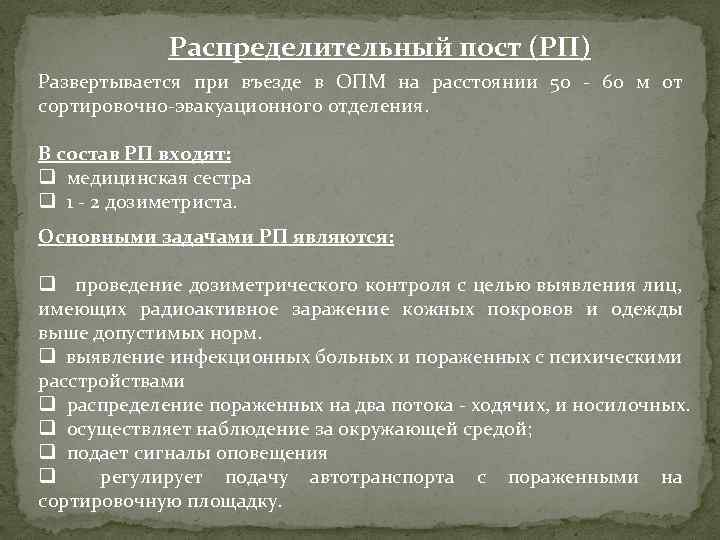 Распределительный пост (РП)

Развертывается при въезде в ОПМ на расстоянии 50 - 60 м от сортировочно-эвакуационного отделения.

В состав РП входят:
❑ медицинская сестра
❑ 1 - 2 дозиметриста.

Основными задачами РП являются:

❑ проведение дозиметрического контроля с целью выявления лиц, имеющих радиоактивное заражение кожных покровов и одежды выше допустимых норм.
❑ выявление инфекционных больных и пораженных с психическими расстройствами
❑ распределение пораженных на два потока - ходячих, и носилочных.
❑ осуществляет наблюдение за окружающей средой;
❑ подает сигналы оповещения
❑ регулирует подачу автотранспорта с пораженными на сортировочную площадку.